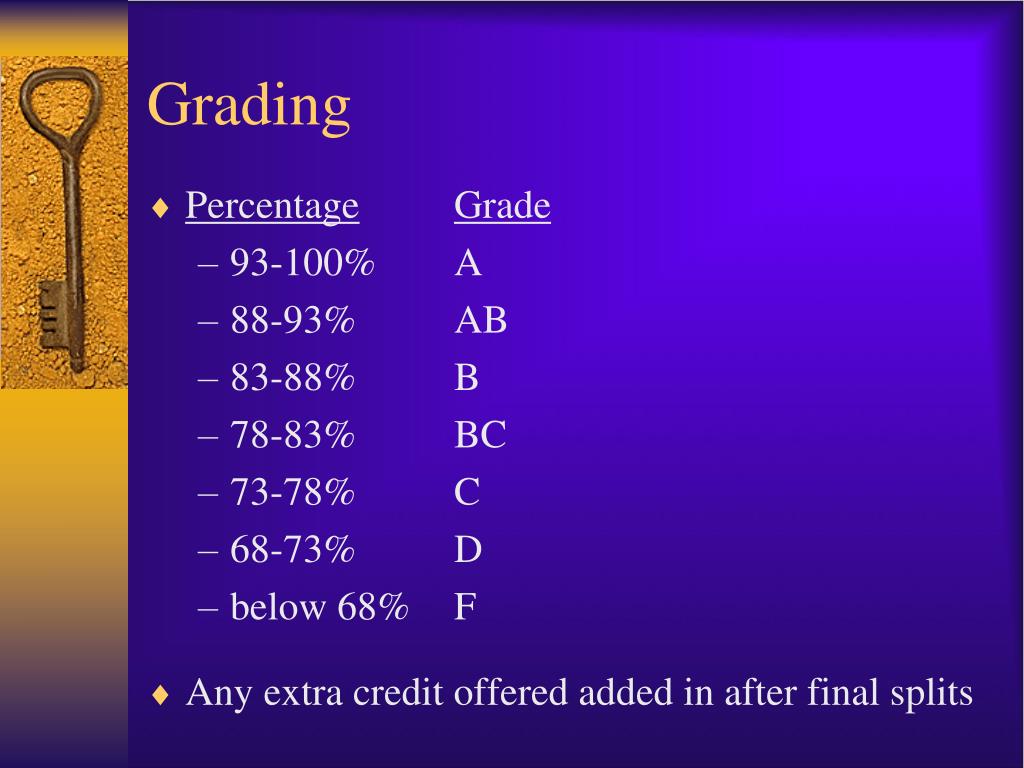 Grading

♦ Percentage Grade
– 93-100% A
– 88-93% AB
– 83-88% B
– 78-83% BC
– 73-78% C
– 68-73% D
– below 68% F

♦ Any extra credit offered added in after final splits